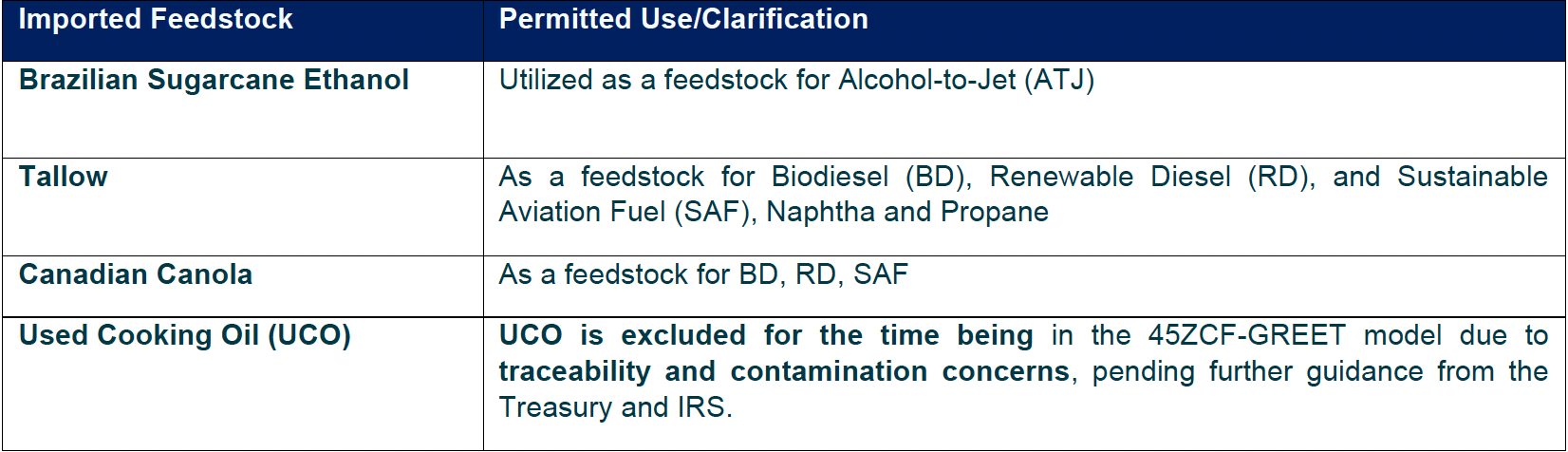 | Imported Feedstock | Permitted Use/Clarification |
|---|---|
| Brazilian Sugarcane Ethanol | Utilized as a feedstock for Alcohol-to-Jet (ATJ) |
| Tallow | As a feedstock for Biodiesel (BD), Renewable Diesel (RD), and Sustainable Aviation Fuel (SAF), Naphtha and Propane |
| Canadian Canola | As a feedstock for BD, RD, SAF |
| Used Cooking Oil (UCO) | UCO is excluded for the time being in the 45ZCF-GREET model due to traceability and contamination concerns, pending further guidance from the Treasury and IRS. |